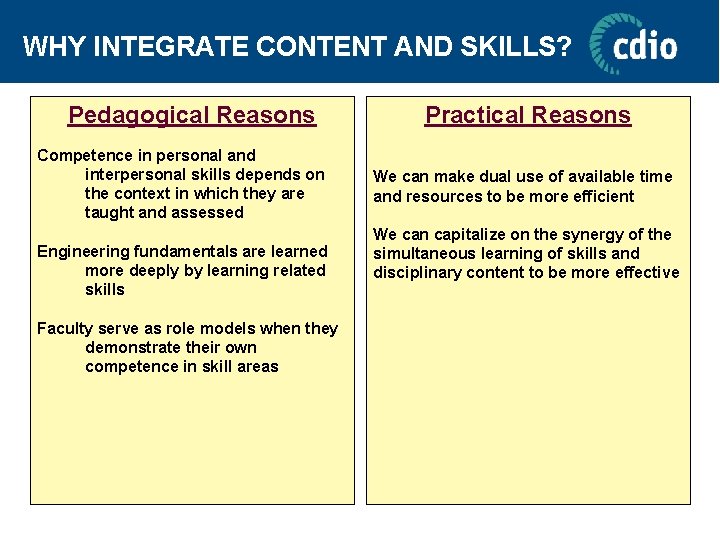 WHY INTEGRATE CONTENT AND SKILLS?

cdio

Pedagogical Reasons

Competence in personal and interpersonal skills depends on the context in which they are taught and assessed

Engineering fundamentals are learned more deeply by learning related skills

Faculty serve as role models when they demonstrate their own competence in skill areas

Practical Reasons

We can make dual use of available time and resources to be more efficient

We can capitalize on the synergy of the simultaneous learning of skills and disciplinary content to be more effective